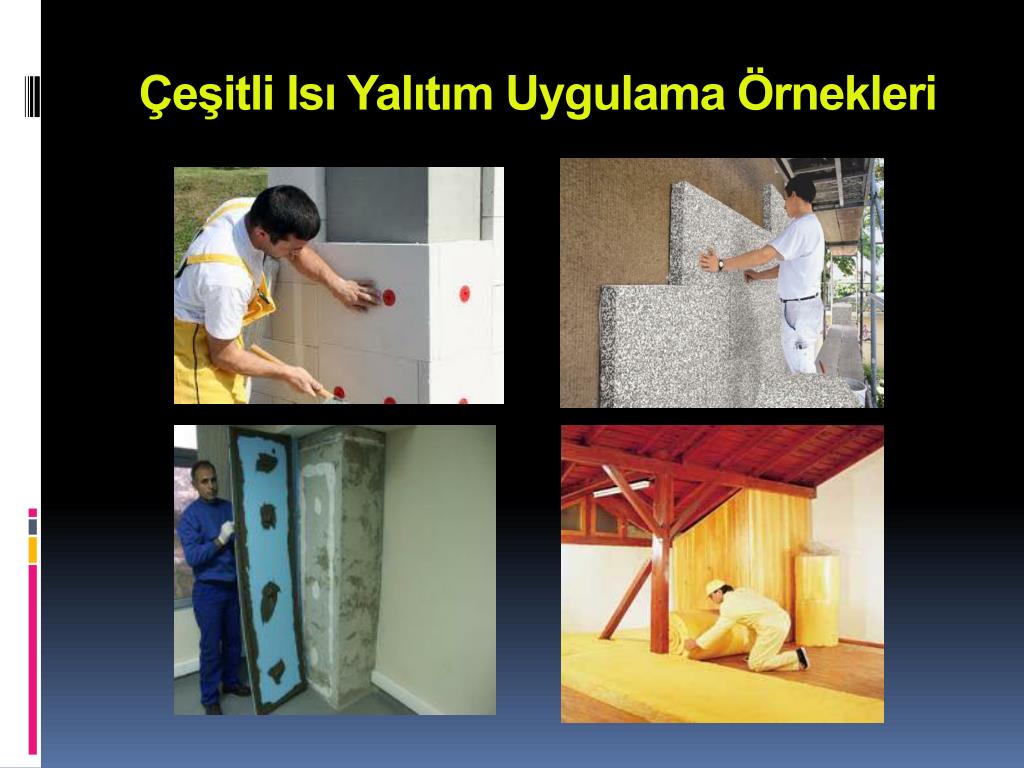 Çeşitli Isı Yalıtım Uygulama Örnekleri